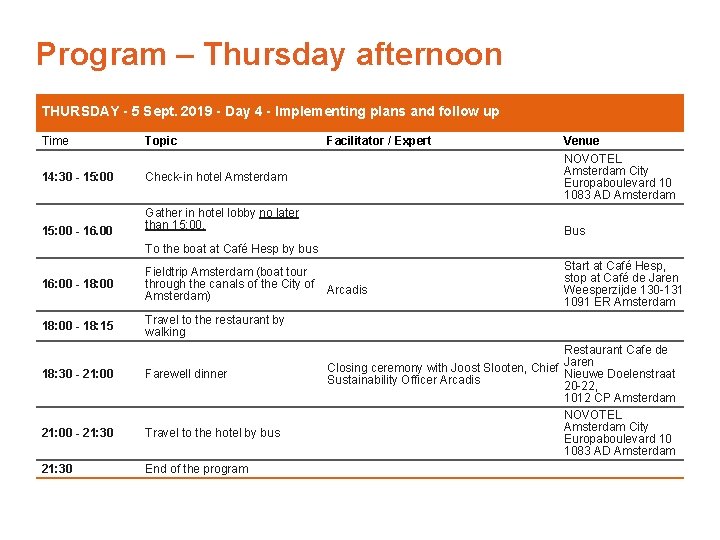 Program – Thursday afternoon

THURSDAY - 5 Sept. 2019 - Day 4 - Implementing plans and follow up

| Time | Topic | Facilitator / Expert | Venue |
|---|---|---|---|
| 14:30 - 15:00 | Check-in hotel Amsterdam | | NOVOTEL Amsterdam City Europaboulevard 10 1083 AD Amsterdam |
| 15:00 - 16.00 | Gather in hotel lobby no later than 15:00. To the boat at Café Hesp by bus | | Bus |
| 16:00 - 18:00 | Fieldtrip Amsterdam (boat tour through the canals of the City of Amsterdam) | Arcadis | Start at Café Hesp, stop at Café de Jaren Weesperzijde 130-131 1091 ER Amsterdam |
| 18:00 - 18:15 | Travel to the restaurant by walking | | |
| 18:30 - 21:00 | Farewell dinner | Closing ceremony with Joost Slooten, Chief Sustainability Officer Arcadis | Restaurant Cafe de Jaren Nieuwe Doelenstraat 20-22, 1012 CP Amsterdam |
| 21:00 - 21:30 | Travel to the hotel by bus | | NOVOTEL Amsterdam City Europaboulevard 10 1083 AD Amsterdam |
| 21:30 | End of the program | | |